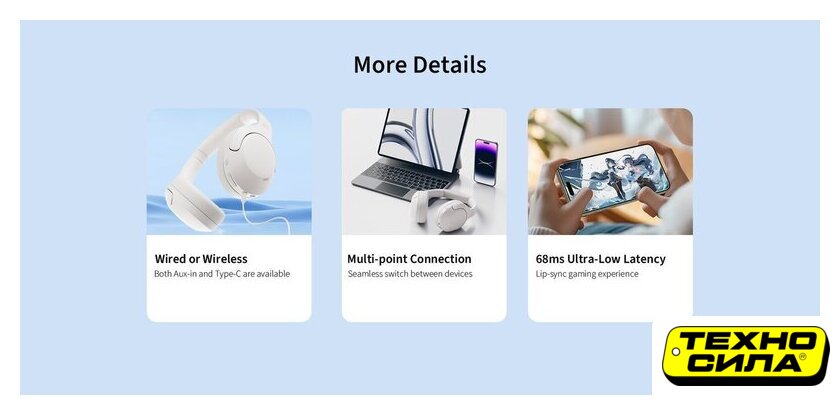 More Details

Wired or Wireless
Both Aux-in and Type-C are available

Multi-point Connection
Seamless switch between devices

68ms Ultra-Low Latency
Lip-sync gaming experience

ТЕХНО
СИЛА®